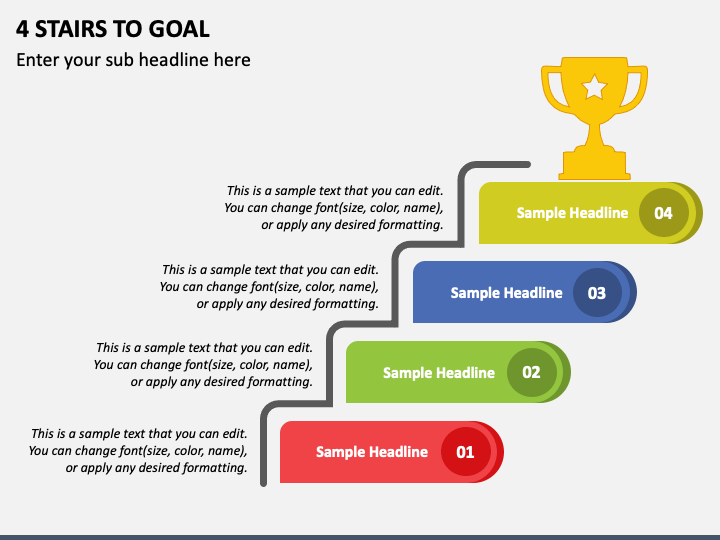 4 STAIRS TO GOAL

Enter your sub headline here

This is a sample text that you can edit. You can change font(size, color, name), or apply any desired formatting.

Sample Headline 04

This is a sample text that you can edit. You can change font(size, color, name), or apply any desired formatting.

Sample Headline 03

This is a sample text that you can edit. You can change font(size, color, name), or apply any desired formatting.

Sample Headline 02

This is a sample text that you can edit. You can change font(size, color, name), or apply any desired formatting.

Sample Headline 01